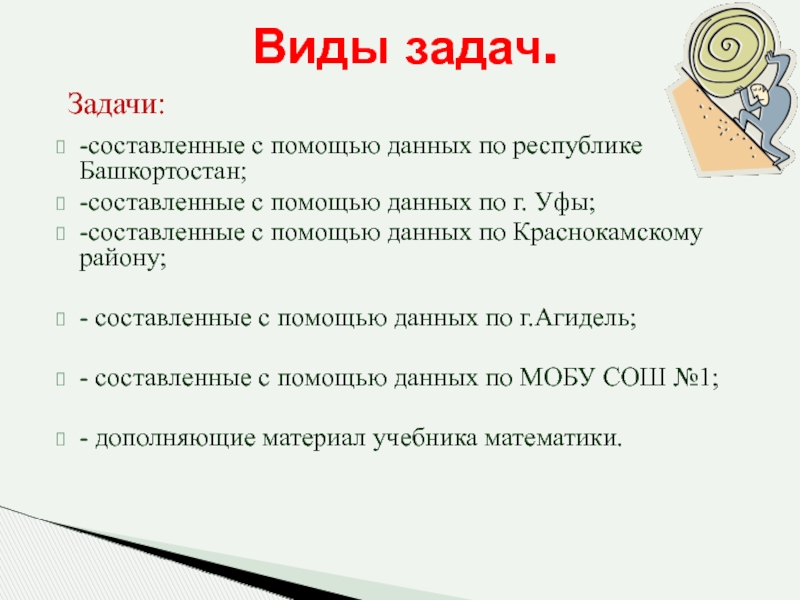 Виды задач.

Задачи:

-составленные с помощью данных по республике Башкортостан;

-составленные с помощью данных по г. Уфы;

-составленные с помощью данных по Краснокамскому району;

- составленные с помощью данных по г.Агидель;

- составленные с помощью данных по МОБУ СОШ №1;

- дополняющие материал учебника математики.